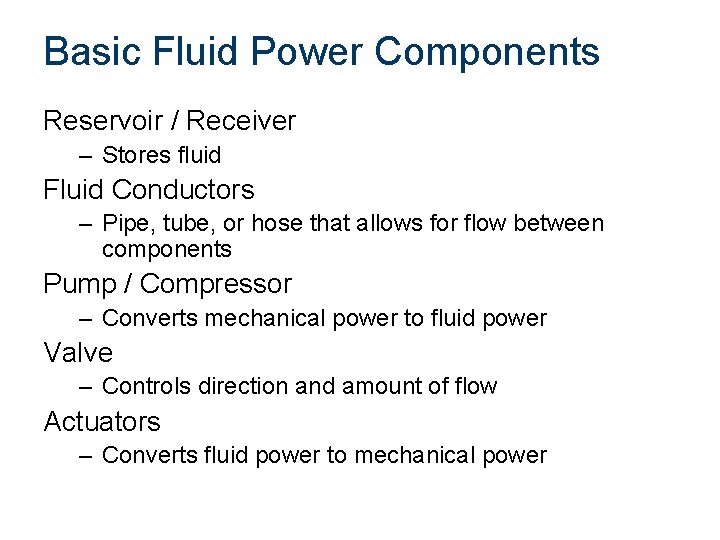 Basic Fluid Power Components

Reservoir / Receiver
– Stores fluid

Fluid Conductors
– Pipe, tube, or hose that allows for flow between components

Pump / Compressor
– Converts mechanical power to fluid power

Valve
– Controls direction and amount of flow

Actuators
– Converts fluid power to mechanical power